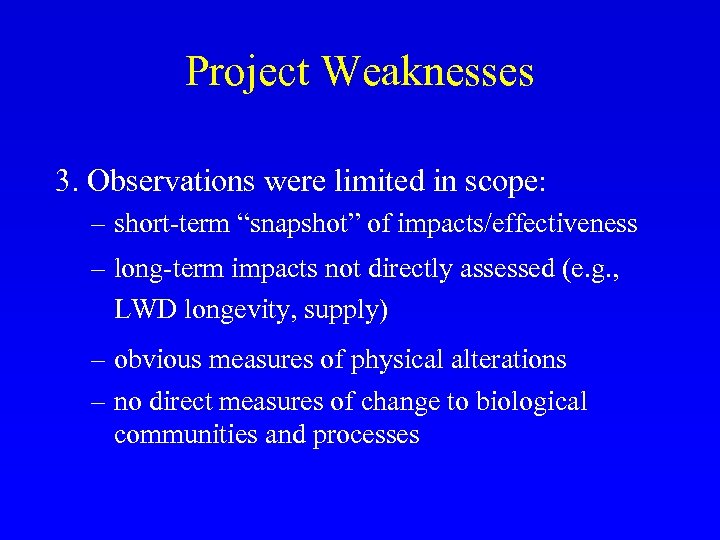 Project Weaknesses

3. Observations were limited in scope:

– short-term “snapshot” of impacts/effectiveness

– long-term impacts not directly assessed (e.g., LWD longevity, supply)

– obvious measures of physical alterations

– no direct measures of change to biological communities and processes